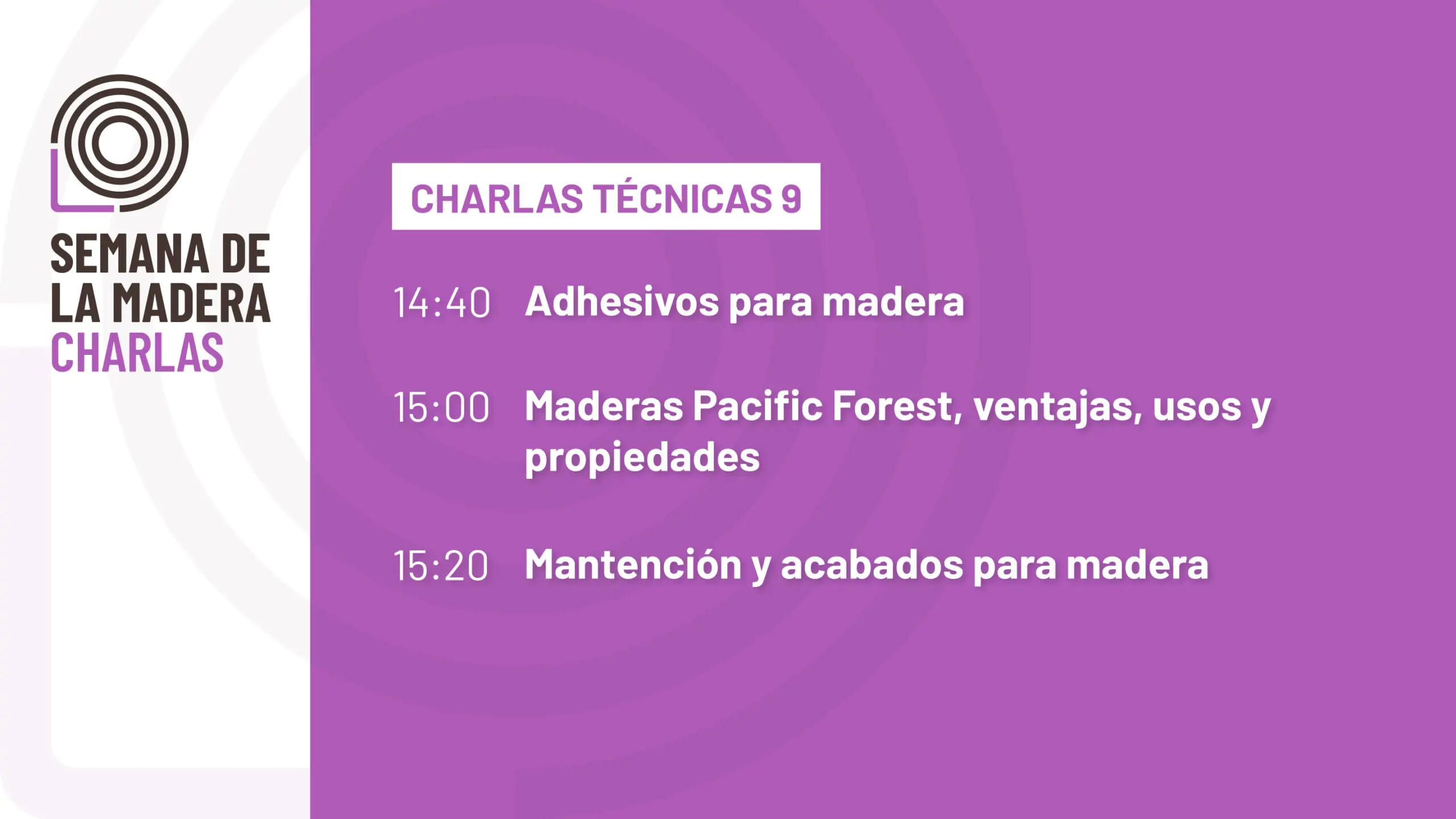 SEMANA DE LA MADERA
CHARLAS

CHARLAS TÉCNICAS 9

14:40 Adhesivos para madera

15:00 Maderas Pacific Forest, ventajas, usos y propiedades

15:20 Mantención y acabados para madera